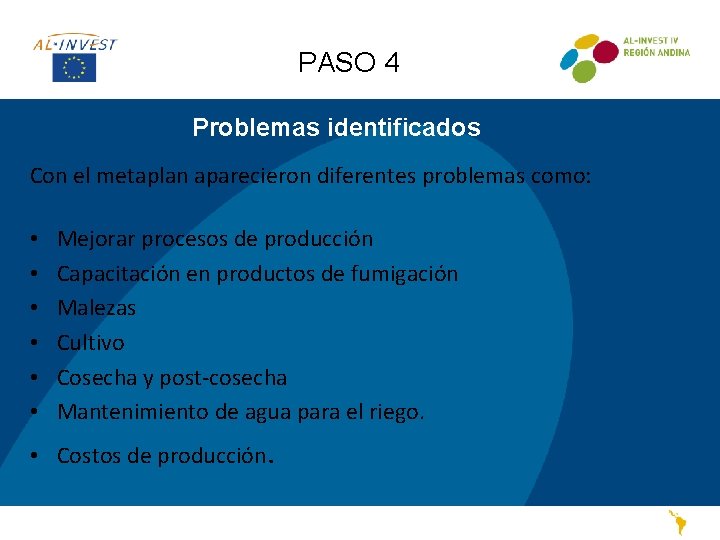 AL·INVEST

PASO 4

AL-INVEST IV
REGIÓN ANDINA

Problemas identificados

Con el metaplan aparecieron diferentes problemas como:

• Mejorar procesos de producción
• Capacitación en productos de fumigación
• Malezas
• Cultivo
• Cosecha y post-cosecha
• Mantenimiento de agua para el riego.
• Costos de producción.